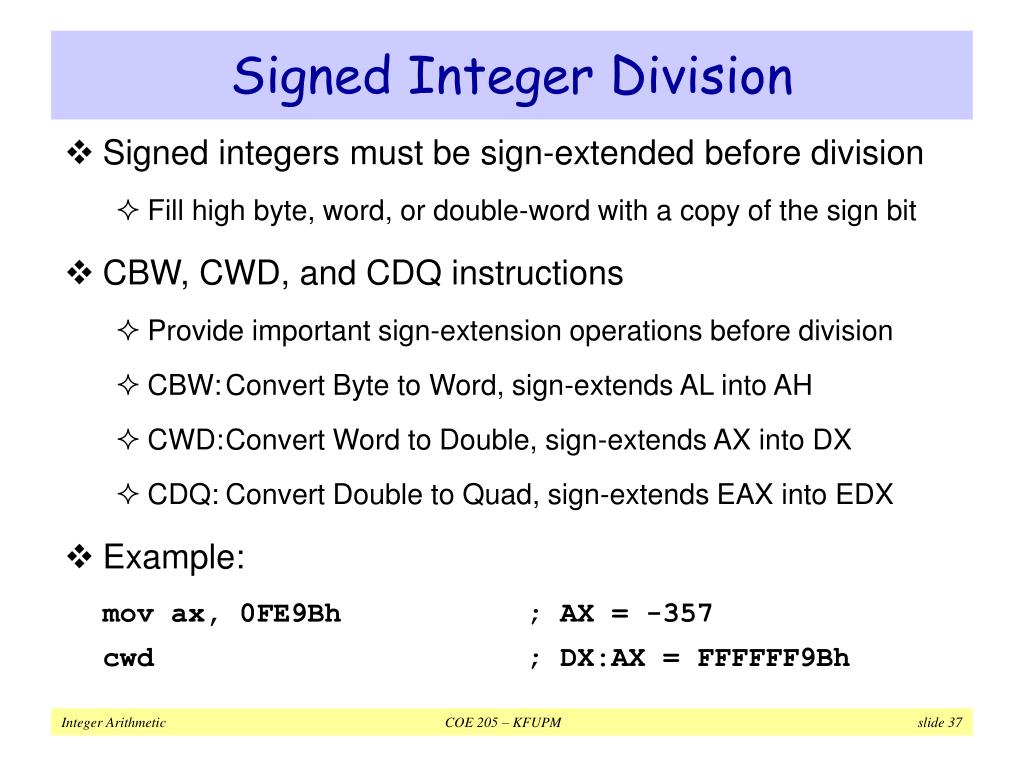 Signed Integer Division

❖ Signed integers must be sign-extended before division

✧ Fill high byte, word, or double-word with a copy of the sign bit

❖ CBW, CWD, and CDQ instructions

✧ Provide important sign-extension operations before division

✧ CBW: Convert Byte to Word, sign-extends AL into AH

✧ CWD: Convert Word to Double, sign-extends AX into DX

✧ CDQ: Convert Double to Quad, sign-extends EAX into EDX

❖ Example:

mov ax, 0FE9Bh ; AX = -357

cwd ; DX:AX = FFFFFF9Bh

Integer Arithmetic COE 205 – KFUPM slide 37